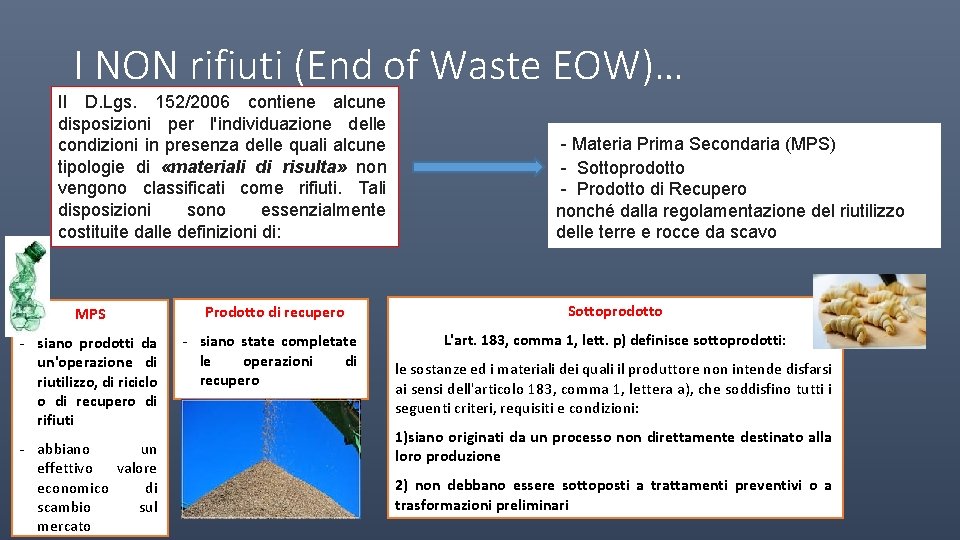 I NON rifiuti (End of Waste EOW)…

Il D.Lgs. 152/2006 contiene alcune disposizioni per l'individuazione delle condizioni in presenza delle quali alcune tipologie di «materiali di risulta» non vengono classificati come rifiuti. Tali disposizioni sono essenzialmente costituite dalle definizioni di:

- Materia Prima Secondaria (MPS)
- Sottoprodotto
- Prodotto di Recupero
nonché dalla regolamentazione del riutilizzo delle terre e rocce da scavo

MPS

- siano prodotti da un'operazione di riutilizzo, di riciclo o di recupero di rifiuti
- abbiano un effettivo valore economico di scambio sul mercato

Prodotto di recupero

- siano state completate le operazioni di recupero

Sottoprodotto

L'art. 183, comma 1, lett. p) definisce sottoprodotti:

le sostanze ed i materiali dei quali il produttore non intende disfarsi ai sensi dell'articolo 183, comma 1, lettera a), che soddisfino tutti i seguenti criteri, requisiti e condizioni:

1)siano originati da un processo non direttamente destinato alla loro produzione

2) non debbano essere sottoposti a trattamenti preventivi o a trasformazioni preliminari